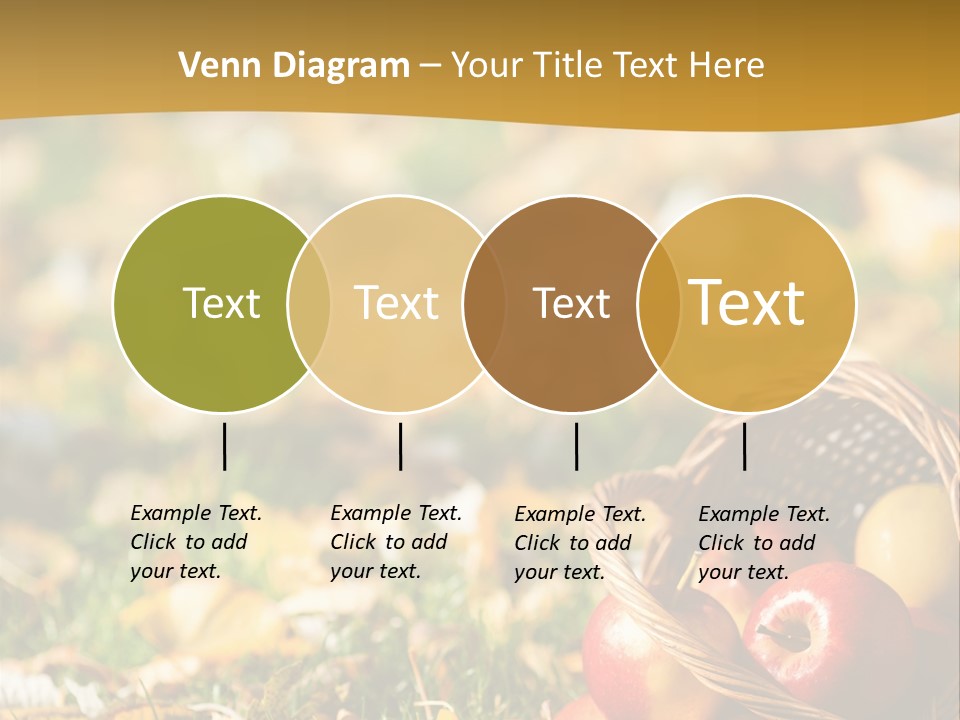 Venn Diagram – Your Title Text Here

Text

Text

Text

Text

Example Text. Click to add your text.

Example Text. Click to add your text.

Example Text. Click to add your text.

Example Text. Click to add your text.